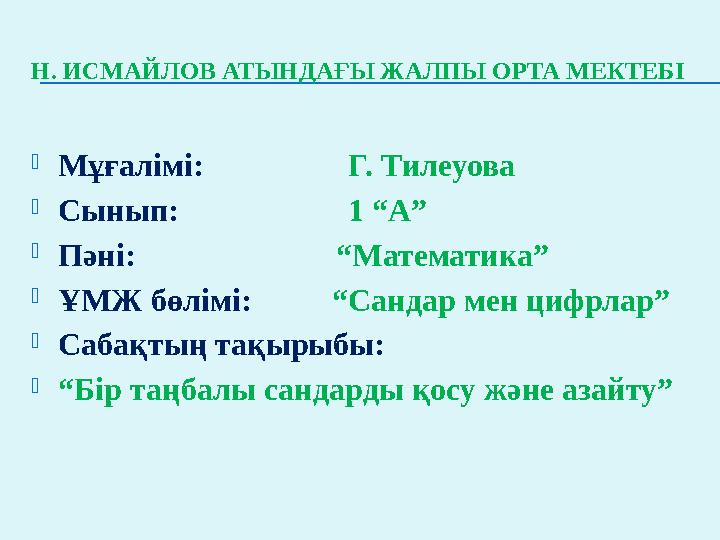 Н. ИСМАЙЛОВ АТЫНДАҒЫ ЖАЛПЫ ОРТА МЕКТЕБІ

Мұғалімі: Г. Тилеуова
Сынып: 1 “А”
Пәні: “Математика”
ҰМЖ бөлімі: “Сандар мен цифрлар”
Сабақтың тақырыбы:
“Бір таңбалы сандарды қосу және азайту”